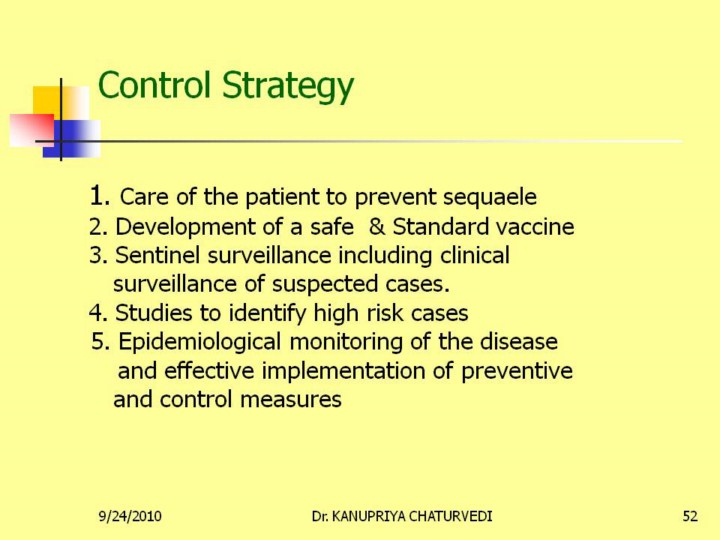 Control Strategy

1. Care of the patient to prevent sequaele
2. Development of a safe & Standard vaccine
3. Sentinel surveillance including clinical surveillance of suspected cases.
4. Studies to identify high risk cases
5. Epidemiological monitoring of the disease and effective implementation of preventive and control measures

9/24/2010 Dr. KANUPRIYA CHATURVEDI 52